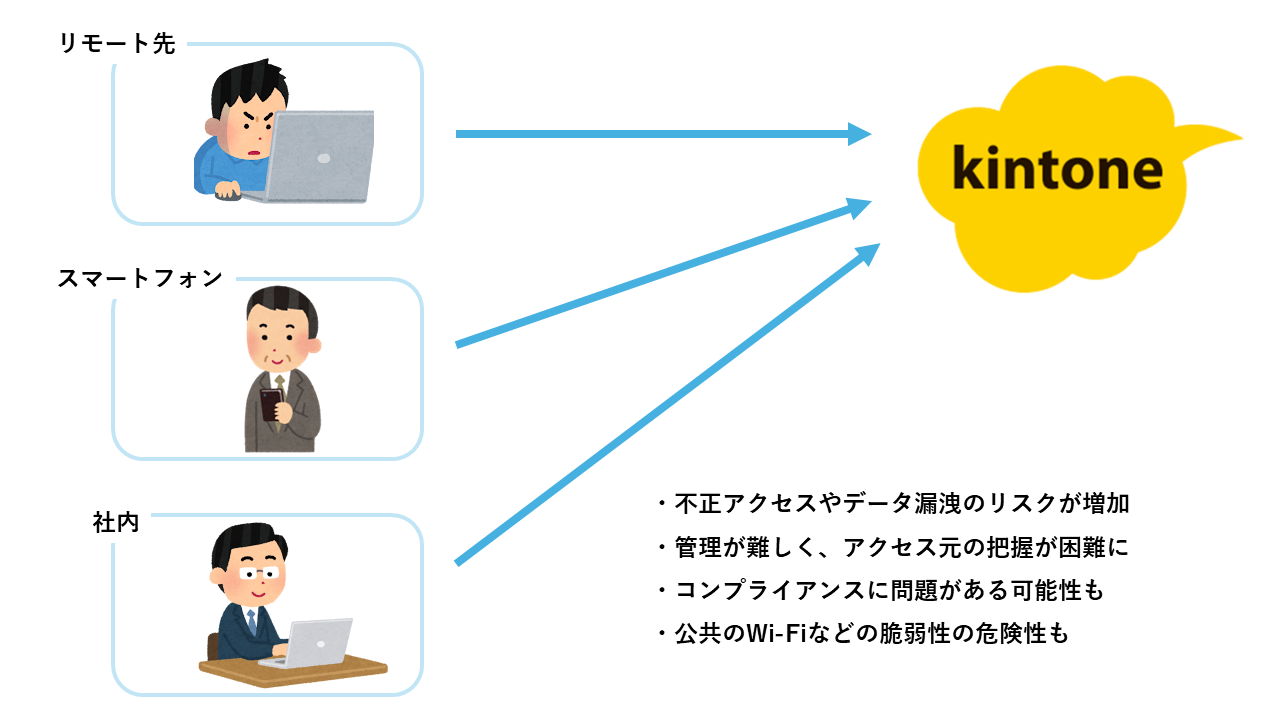 リモート先

スマートフォン

社内

kintone

・不正アクセスやデータ漏洩のリスクが増加
・管理が難しく、アクセス元の把握が困難に
・コンプライアンスに問題がある可能性も
・公共のWi-Fiなどの脆弱性の危険性も